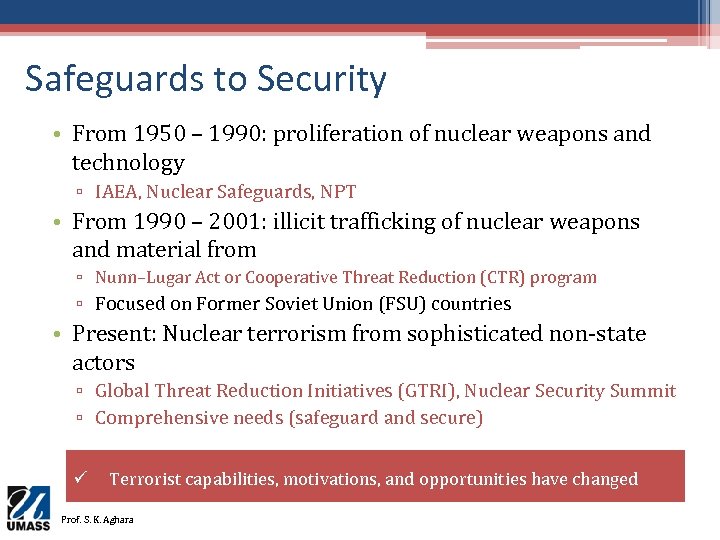 Safeguards to Security

• From 1950 – 1990: proliferation of nuclear weapons and technology
▫ IAEA, Nuclear Safeguards, NPT
• From 1990 – 2001: illicit trafficking of nuclear weapons and material from
▫ Nunn–Lugar Act or Cooperative Threat Reduction (CTR) program
▫ Focused on Former Soviet Union (FSU) countries
• Present: Nuclear terrorism from sophisticated non-state actors
▫ Global Threat Reduction Initiatives (GTRI), Nuclear Security Summit
▫ Comprehensive needs (safeguard and secure)

✓ Terrorist capabilities, motivations, and opportunities have changed

UMASS

Prof. S. K. Aghara